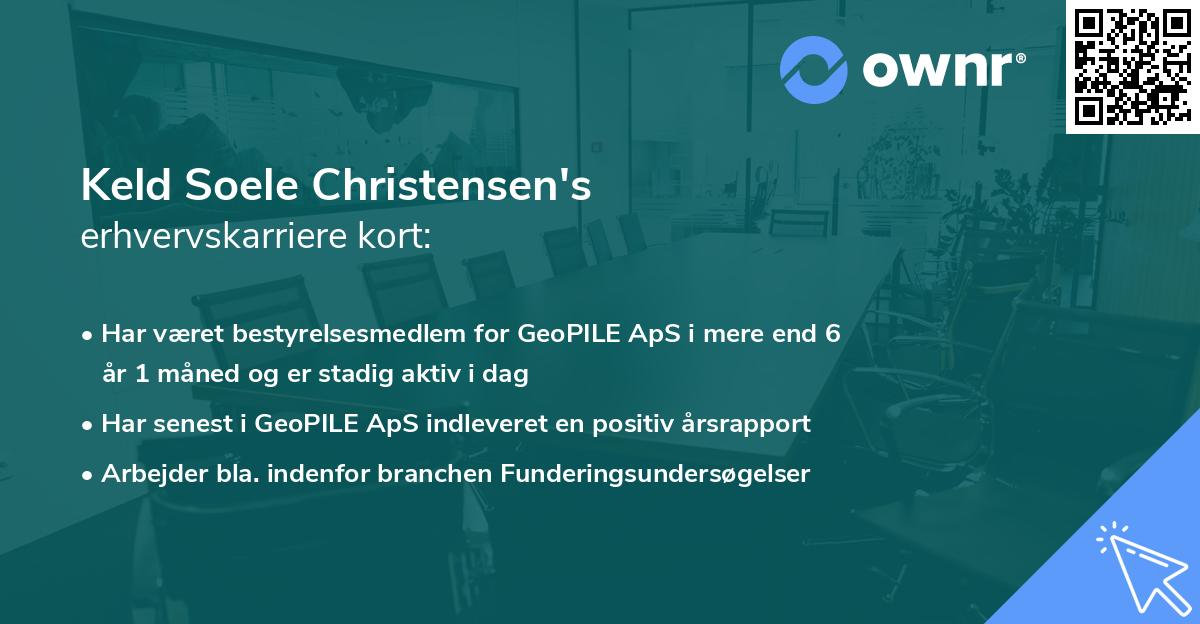 ownr®

Keld Soele Christensen's
erhvervskarriere kort:

• Har været bestyrelsesmedlem for GeoPILE ApS i mere end 6 år 1 måned og er stadig aktiv i dag
• Har senest i GeoPILE ApS indleveret en positiv årsrapport
• Arbejder bla. indenfor branchen Funderingsundersøgelser